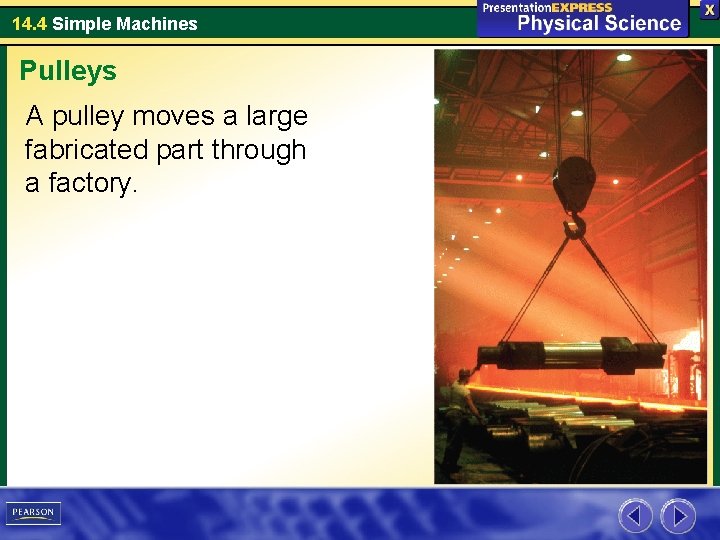 14.4 Simple Machines

PresentationEXPRESS
Physical Science

X

Pulleys

A pulley moves a large fabricated part through a factory.

PEARSON